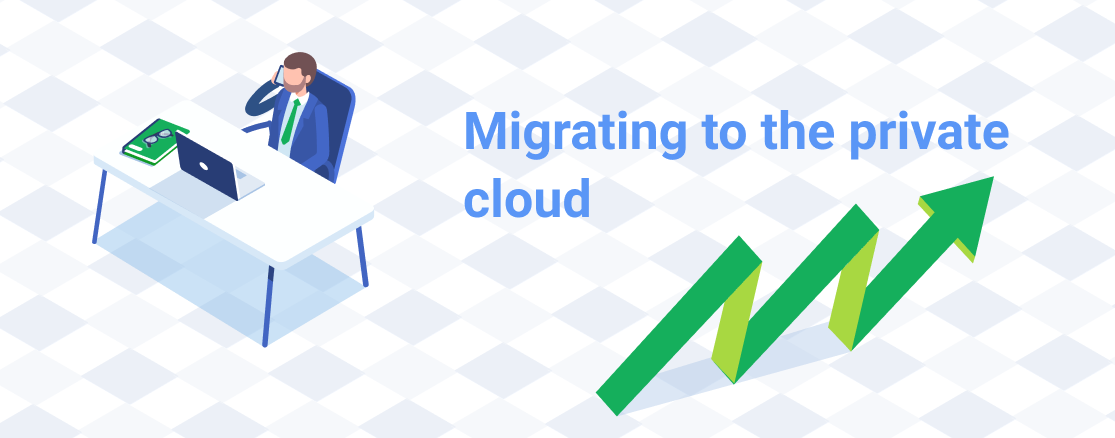 Migrating to the private cloud